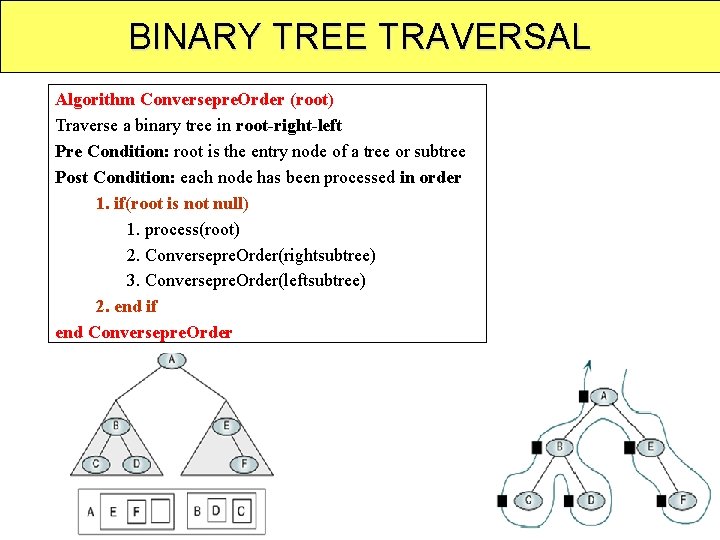 BINARY TREE TRAVERSAL

Algorithm ConversepreOrder (root)
Traverse a binary tree in root-right-left
Pre Condition: root is the entry node of a tree or subtree
Post Condition: each node has been processed in order
1. if(root is not null)
1. process(root)
2. ConversepreOrder(rightsubtree)
3. ConversepreOrder(leftsubtree)
2. end if
end ConversepreOrder

A
B
E
C
D
F

A E F B D C

A
B
E
C
D
F